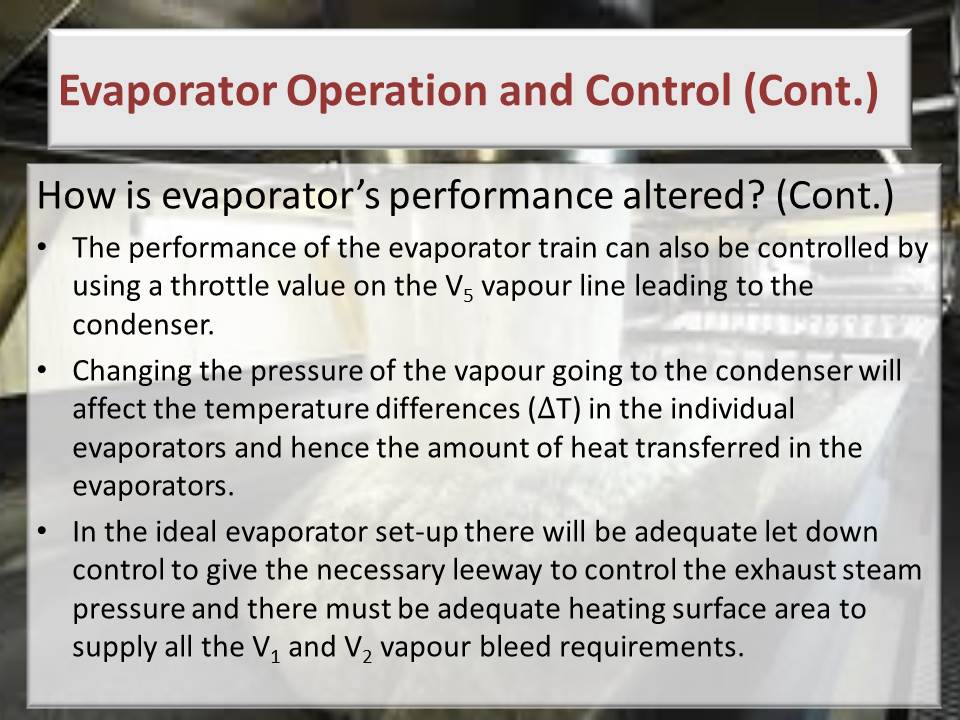 Evaporator Operation and Control (Cont.)

How is evaporator's performance altered? (Cont.)

• The performance of the evaporator train can also be controlled by using a throttle value on the $V_5$ vapour line leading to the condenser.

• Changing the pressure of the vapour going to the condenser will affect the temperature differences ($\Delta T$) in the individual evaporators and hence the amount of heat transferred in the evaporators.

• In the ideal evaporator set-up there will be adequate let down control to give the necessary leeway to control the exhaust steam pressure and there must be adequate heating surface area to supply all the $V_1$ and $V_2$ vapour bleed requirements.